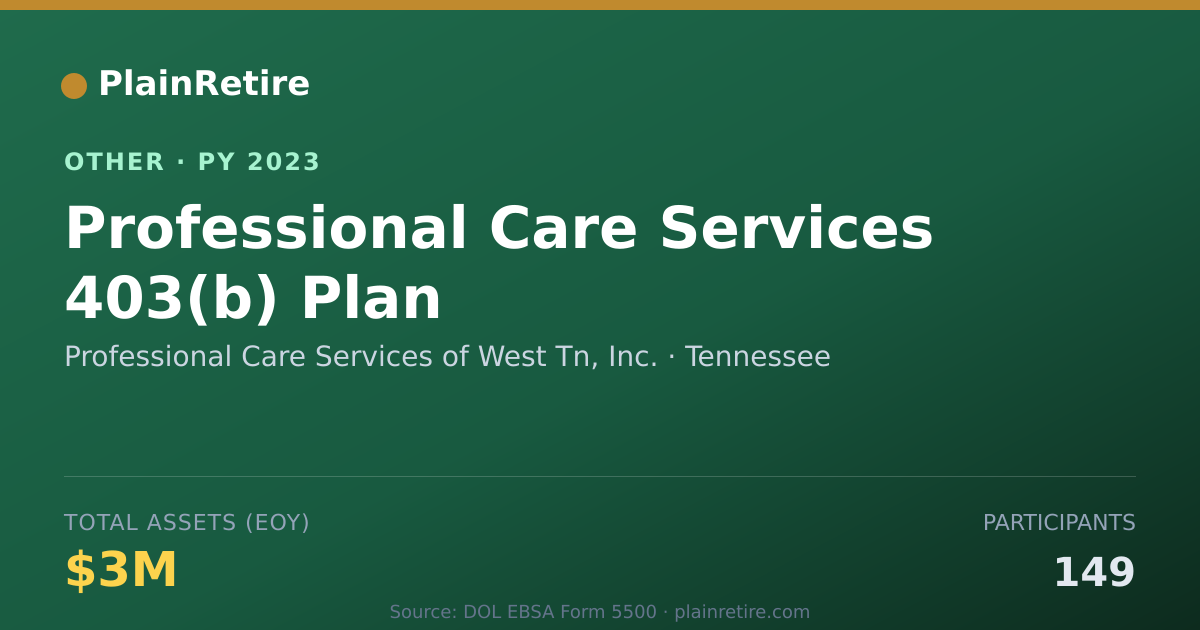 PlainRetire

OTHER · PY 2023

Professional Care Services 403(b) Plan

Professional Care Services of West Tn, Inc. · Tennessee

TOTAL ASSETS (EOY)

$3M

PARTICIPANTS

149

Source: DOL EBSA Form 5500 · plainretire.com